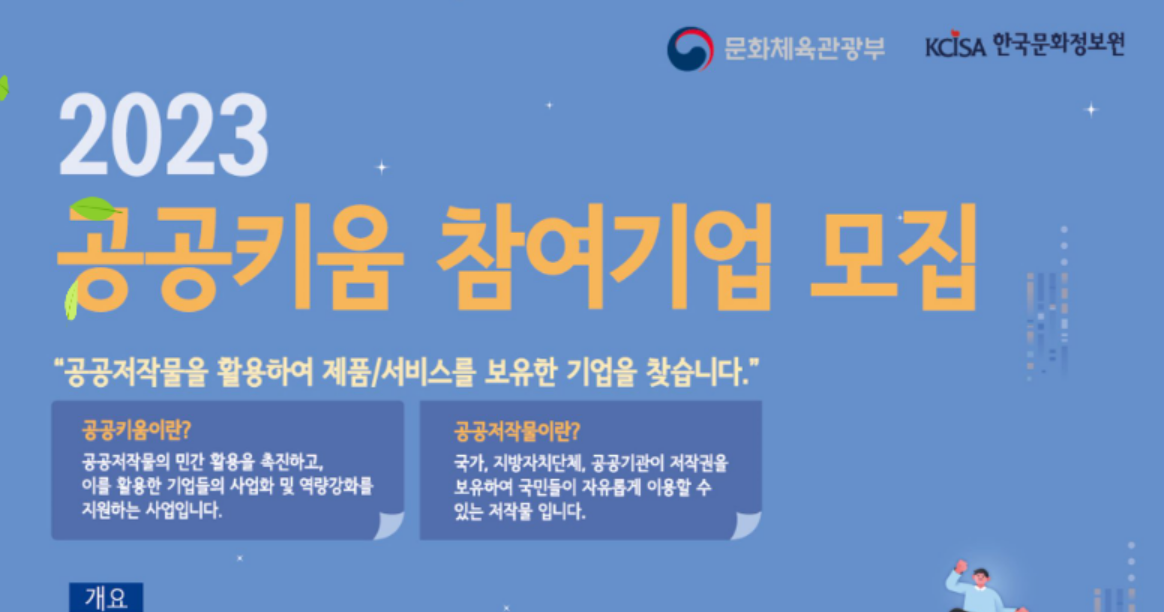 문화체육관광부 KCISA 한국문화정보원

2023
공공키움 참여기업 모집

"공공저작물을 활용하여 제품/서비스를 보유한 기업을 찾습니다."

공공키움이란?
공공저작물의 민간 활용을 촉진하고, 이를 활용한 기업들의 사업화 및 역량강화를 지원하는 사업입니다.

공공저작물이란?
국가, 지방자치단체, 공공기관이 저작권을 보유하여 국민들이 자유롭게 이용할 수 있는 저작물 입니다.

개요